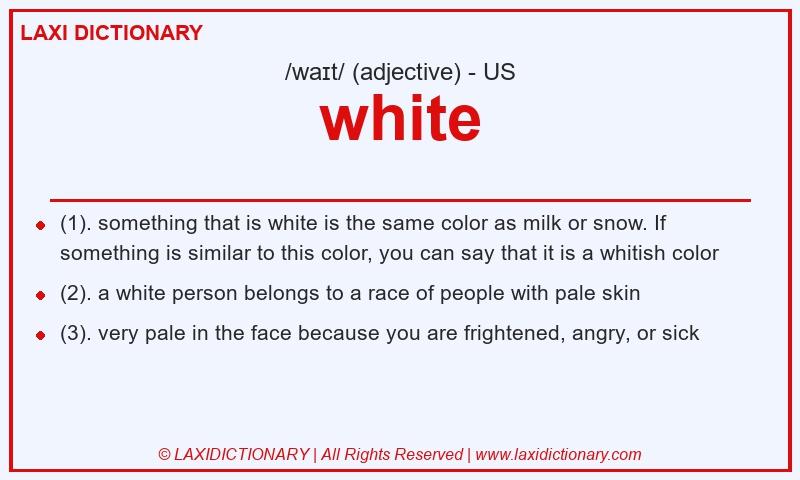 LAXI DICTIONARY

/waɪt/ (adjective) - US

white

- (1). something that is white is the same color as milk or snow. If something is similar to this color, you can say that it is a whitish color
- (2). a white person belongs to a race of people with pale skin
- (3). very pale in the face because you are frightened, angry, or sick

© LAXIDICTIONARY | All Rights Reserved | www.laxidictionary.com